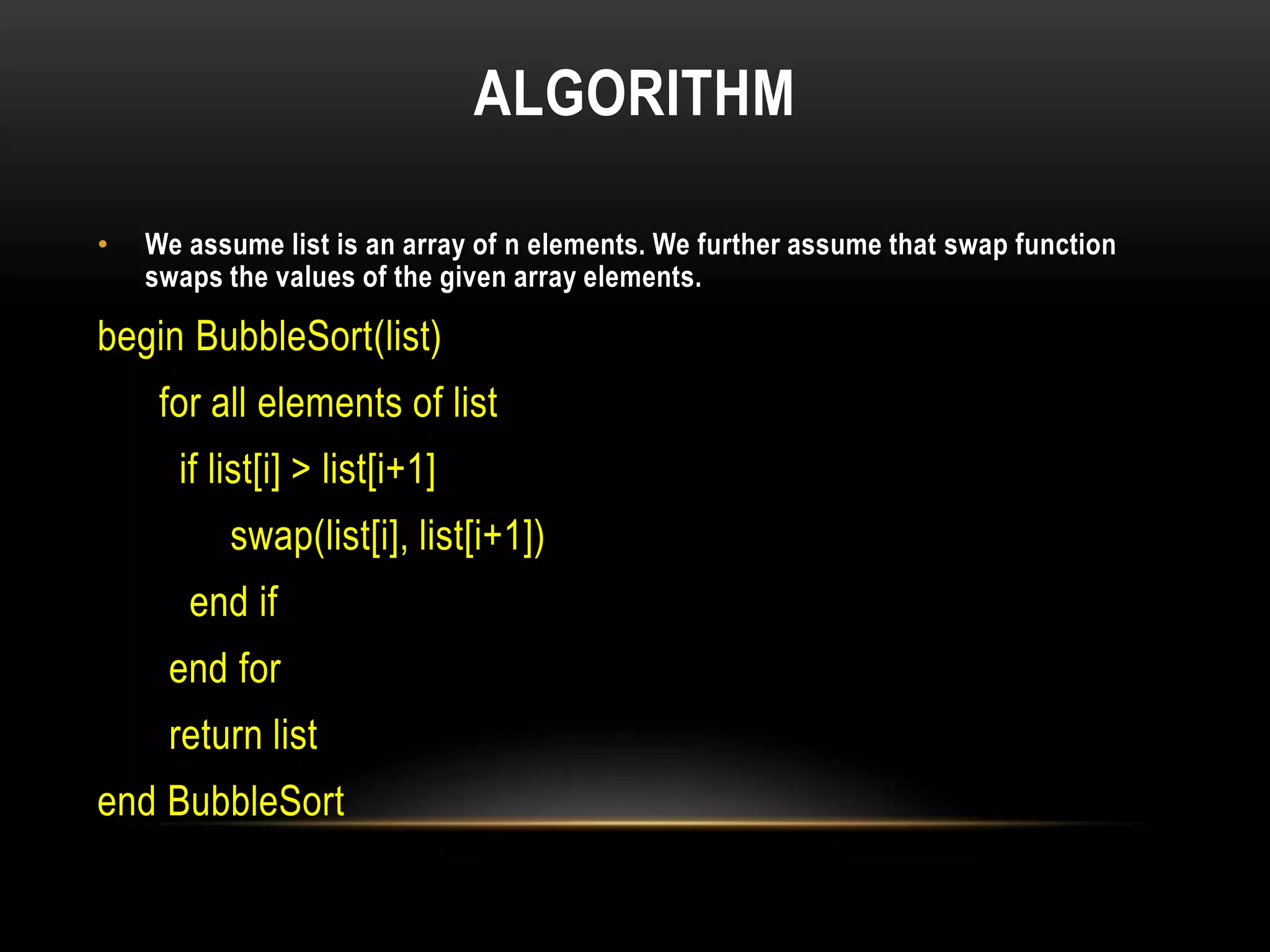 ALGORITHM

• We assume list is an array of n elements. We further assume that swap function swaps the values of the given array elements.

begin BubbleSort(list)

for all elements of list

if list[i] > list[i+1]

swap(list[i], list[i+1])

end if

end for

return list

end BubbleSort